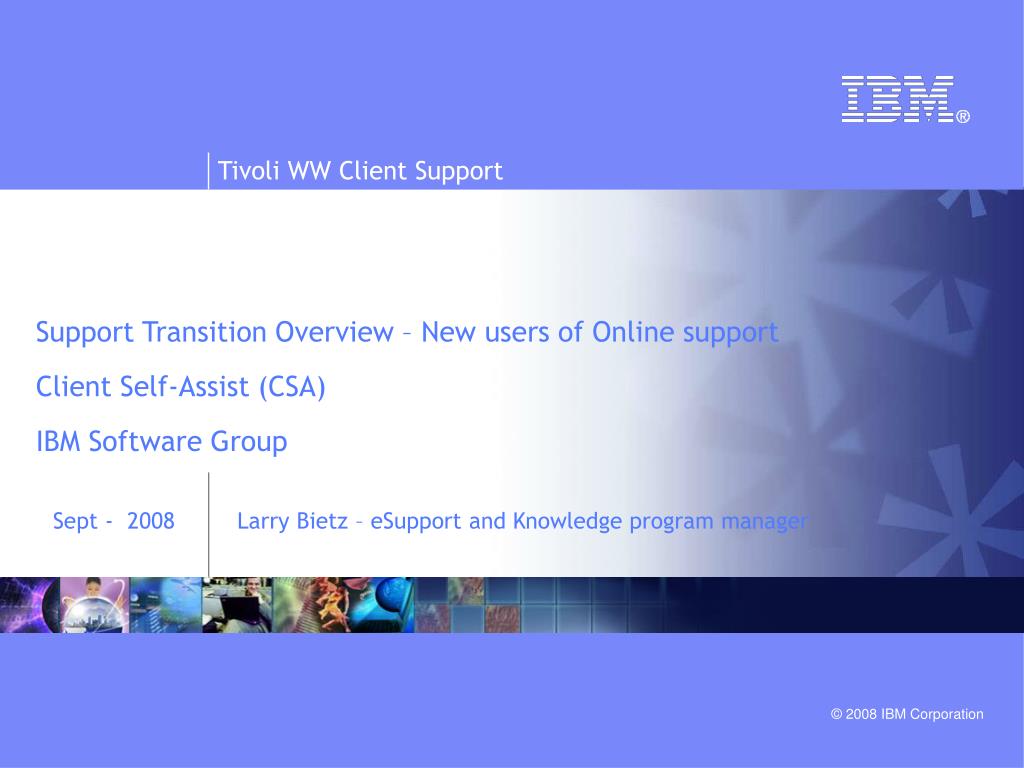 IBM®

Tivoli WW Client Support

Support Transition Overview – New users of Online support

Client Self-Assist (CSA)

IBM Software Group

Sept - 2008

Larry Bietz – eSupport and Knowledge program manager

© 2008 IBM Corporation